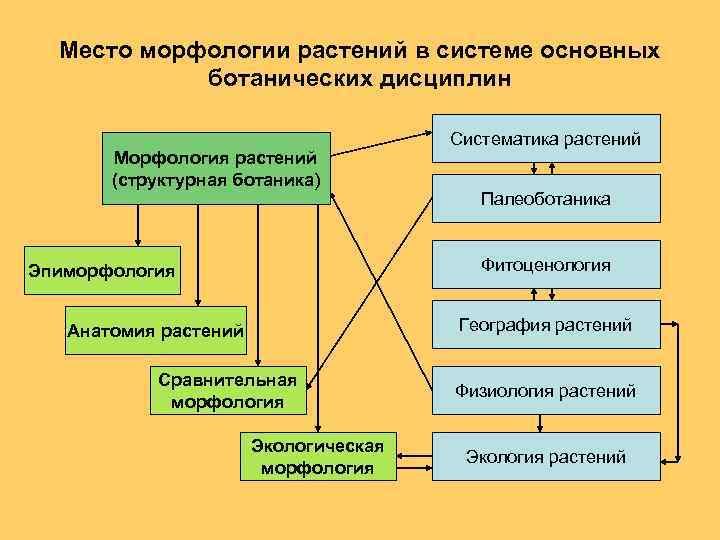 Место морфологии растений в системе основных ботанических дисциплин

Морфология растений (структурная ботаника)

Эпиморфология

Анатомия растений

Сравнительная морфология

Экологическая морфология

Систематика растений

Палеоботаника

Фитоценология

География растений

Физиология растений

Экология растений